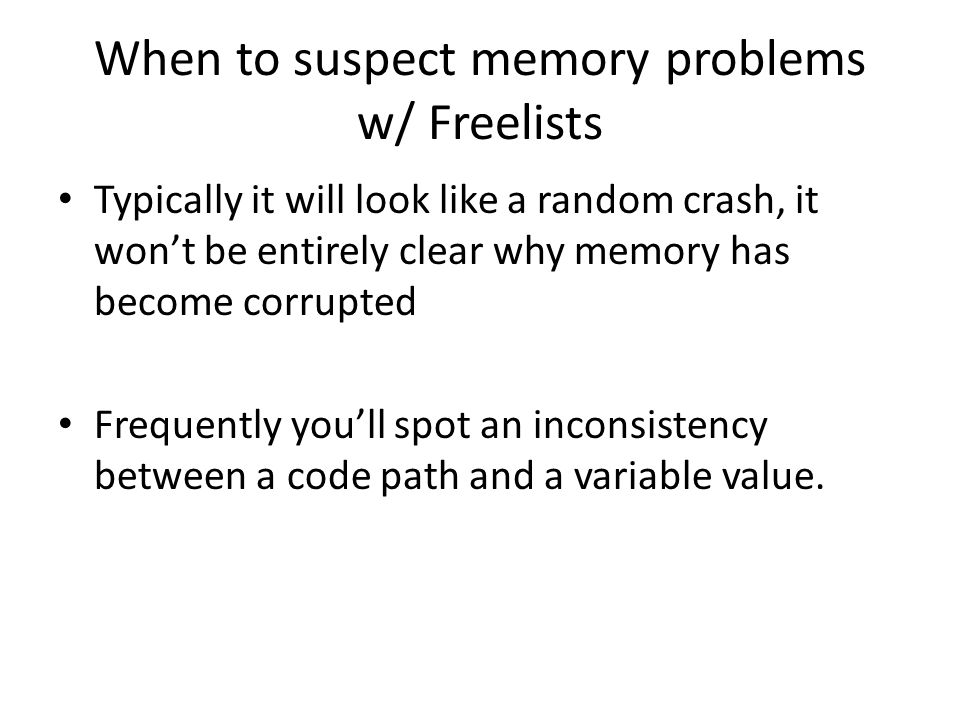 When to suspect memory problems w/ Freelists

• Typically it will look like a random crash, it won’t be entirely clear why memory has become corrupted

• Frequently you’ll spot an inconsistency between a code path and a variable value.